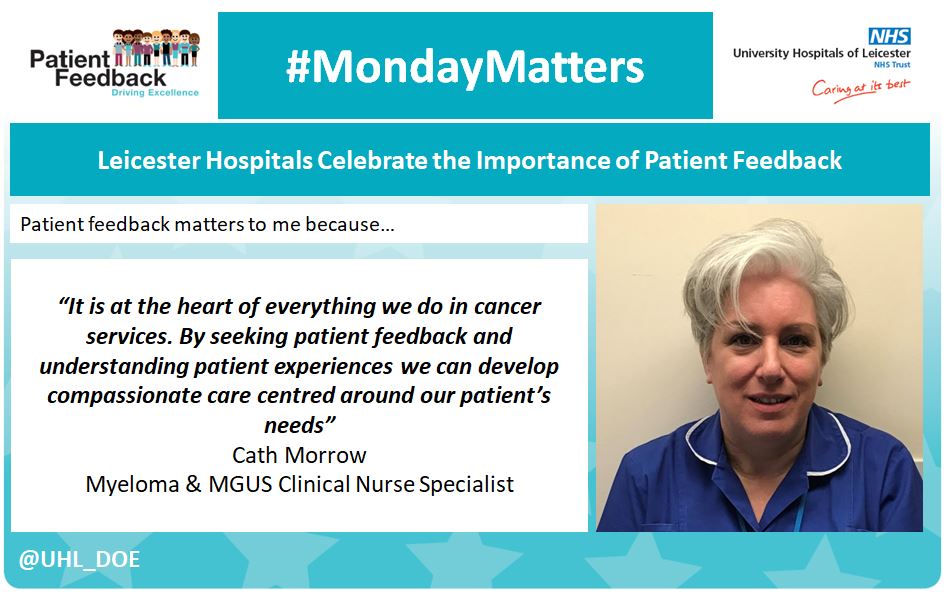 Patient Feedback
Driving Excellence

#MondayMatters

NHS
University Hospitals of Leicester
NHS Trust
Caring at its best

Leicester Hospitals Celebrate the Importance of Patient Feedback

Patient feedback matters to me because...

"It is at the heart of everything we do in cancer services. By seeking patient feedback and understanding patient experiences we can develop compassionate care centred around our patient's needs"
Cath Morrow
Myeloma & MGUS Clinical Nurse Specialist

@UHL_DOE